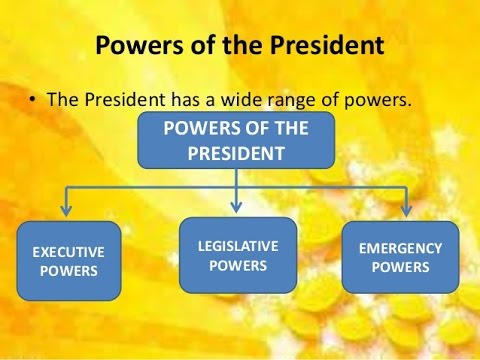 Powers of the President

• The President has a wide range of powers.

POWERS OF THE PRESIDENT

EXECUTIVE POWERS

LEGISLATIVE POWERS

EMERGENCY POWERS